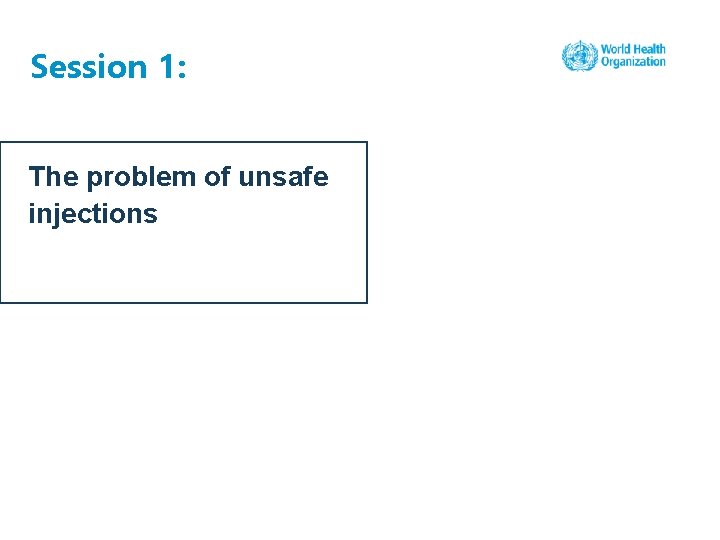 Session 1:

World Health Organization

The problem of unsafe injections